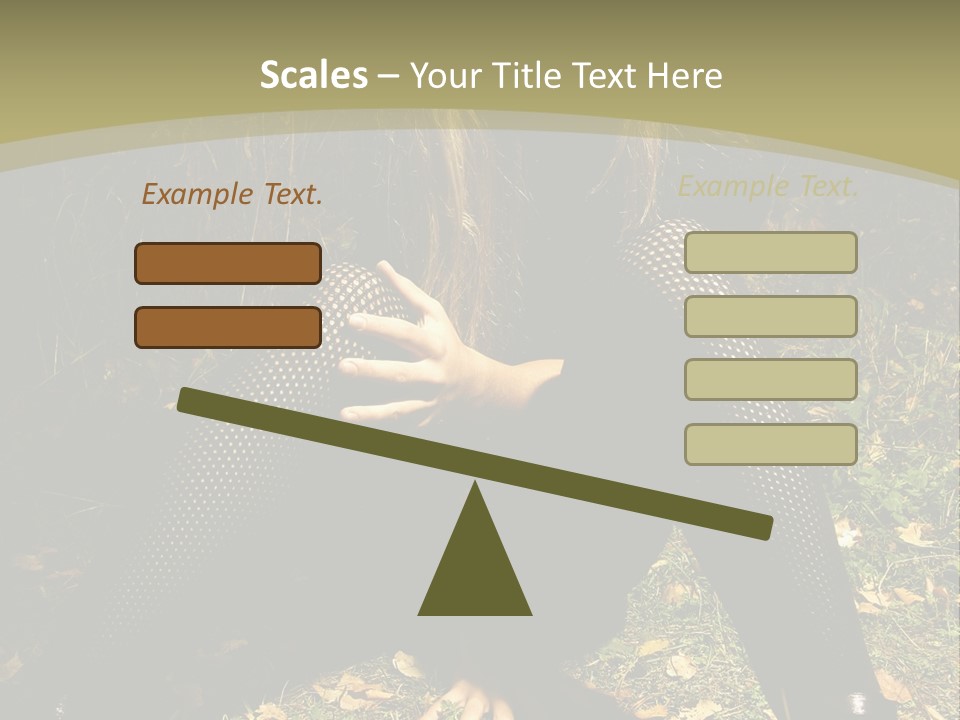 Scales – Your Title Text Here

Example Text.

Example Text.